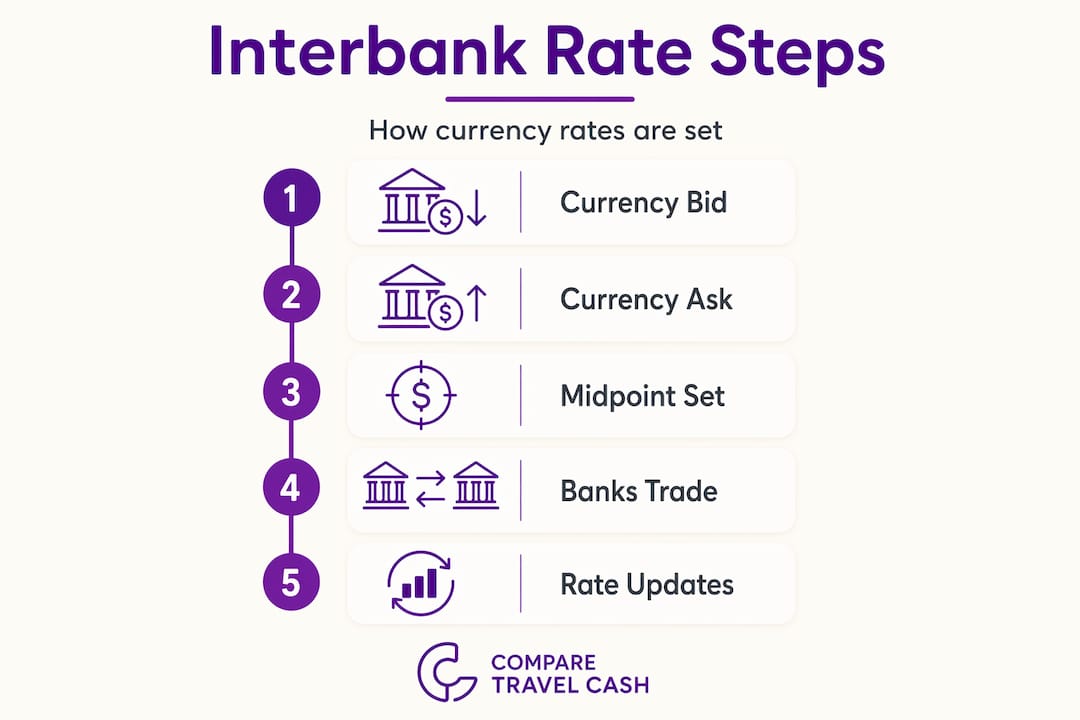 Interbank Rate Steps

How currency rates are set

1 Currency Bid

2 Currency Ask

3 Midpoint Set

4 Banks Trade

5 Rate Updates

COMPARE TRAVEL CASH